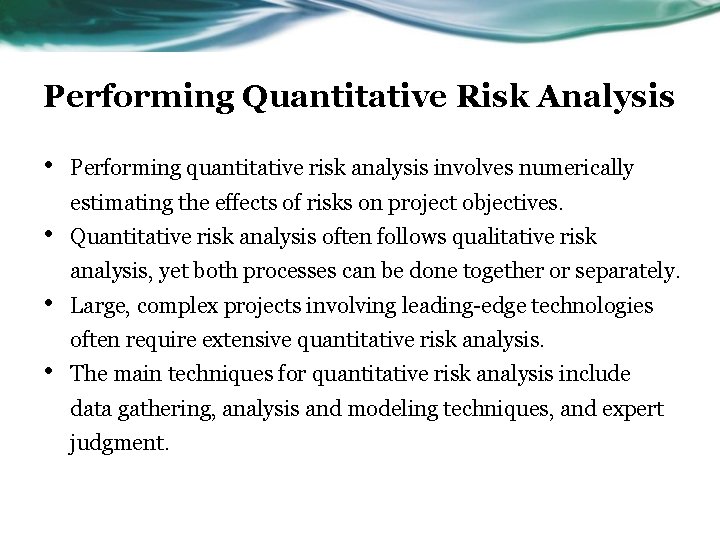 Performing Quantitative Risk Analysis

• Performing quantitative risk analysis involves numerically estimating the effects of risks on project objectives.
• Quantitative risk analysis often follows qualitative risk analysis, yet both processes can be done together or separately.
• Large, complex projects involving leading-edge technologies often require extensive quantitative risk analysis.
• The main techniques for quantitative risk analysis include data gathering, analysis and modeling techniques, and expert judgment.